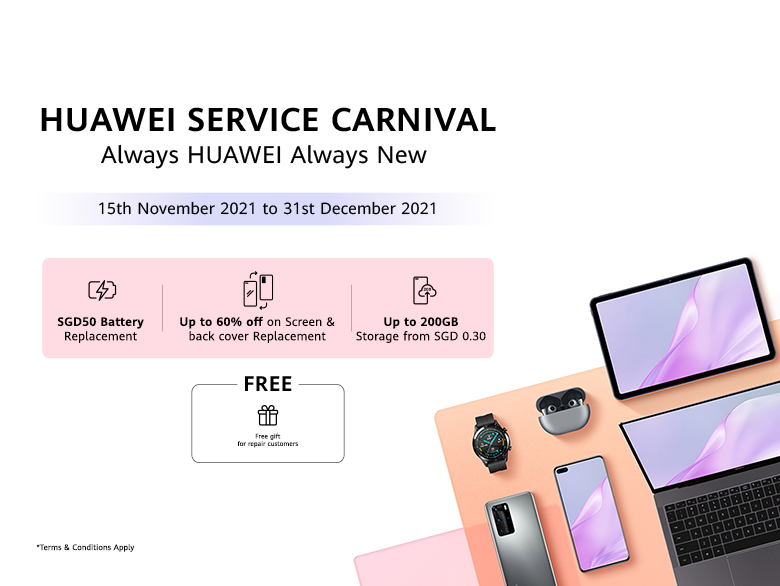 HUAWEI SERVICE CARNIVAL
Always HUAWEI Always New

15th November 2021 to 31st December 2021

SGD50 Battery Replacement

Up to 60% off on Screen & back cover Replacement

Up to 200GB Storage from SGD 0.30

FREE

Free gift for repair customers

*Terms & Conditions Apply